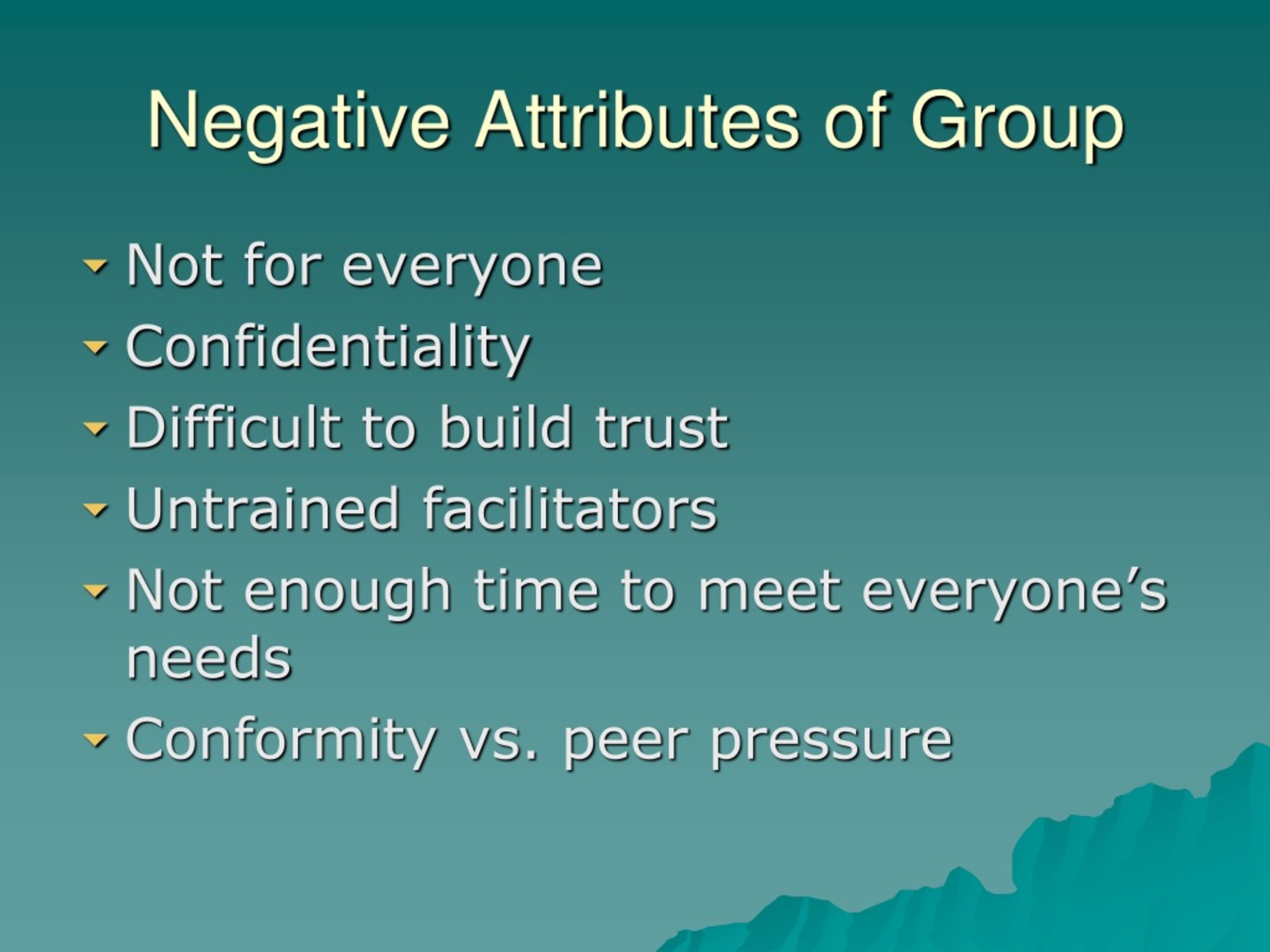 Negative Attributes of Group

Not for everyone

Confidentiality

Difficult to build trust

Untrained facilitators

Not enough time to meet everyone’s needs

Conformity vs. peer pressure